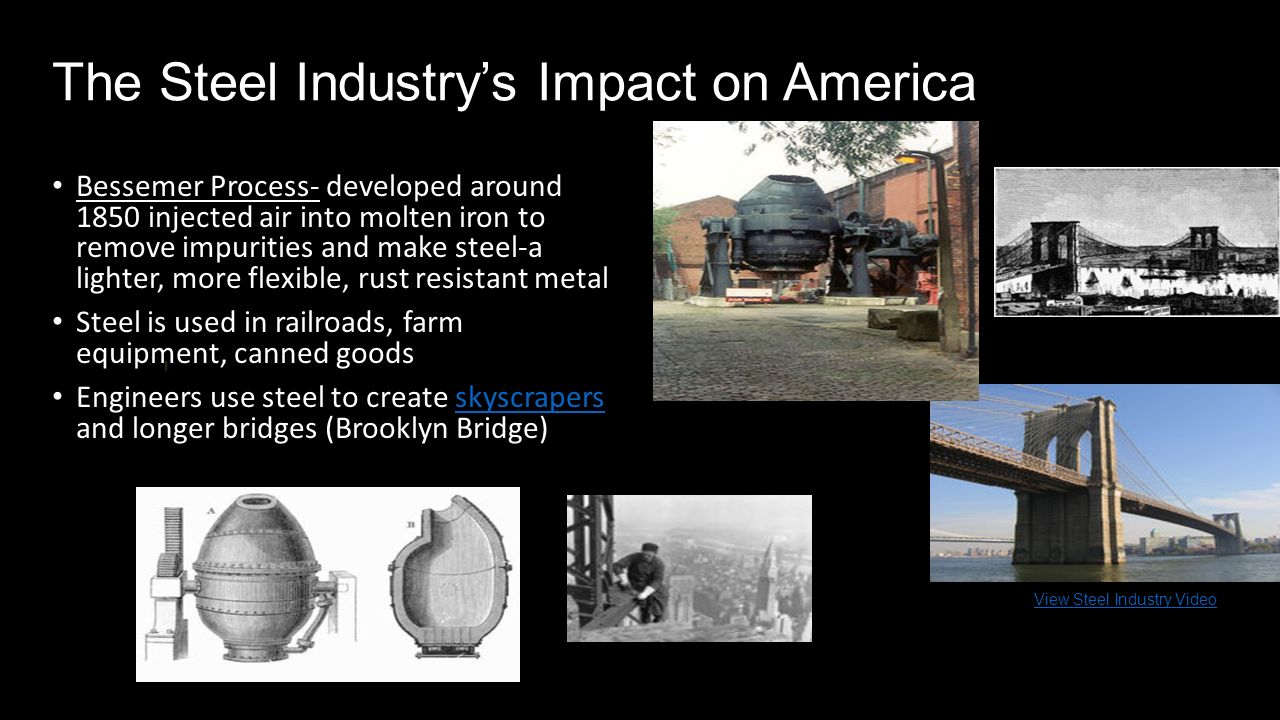 The Steel Industry's Impact on America

• Bessemer Process- developed around 1850 injected air into molten iron to remove impurities and make steel-a lighter, more flexible, rust resistant metal

• Steel is used in railroads, farm equipment, canned goods

• Engineers use steel to create skyscrapers and longer bridges (Brooklyn Bridge)

A

B

View Steel Industry Video